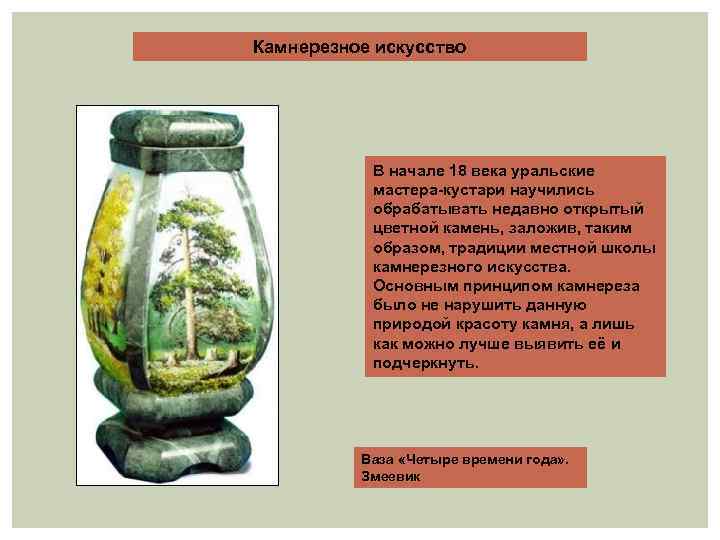 Камнерезное искусство

В начале 18 века уральские мастера-кустари научились обрабатывать недавно открытый цветной камень, заложив, таким образом, традиции местной школы камнерезного искусства. Основным принципом камнереза было не нарушить данную природой красоту камня, а лишь как можно лучше выявить её и подчеркнуть.

Ваза «Четыре времени года». Змеевик